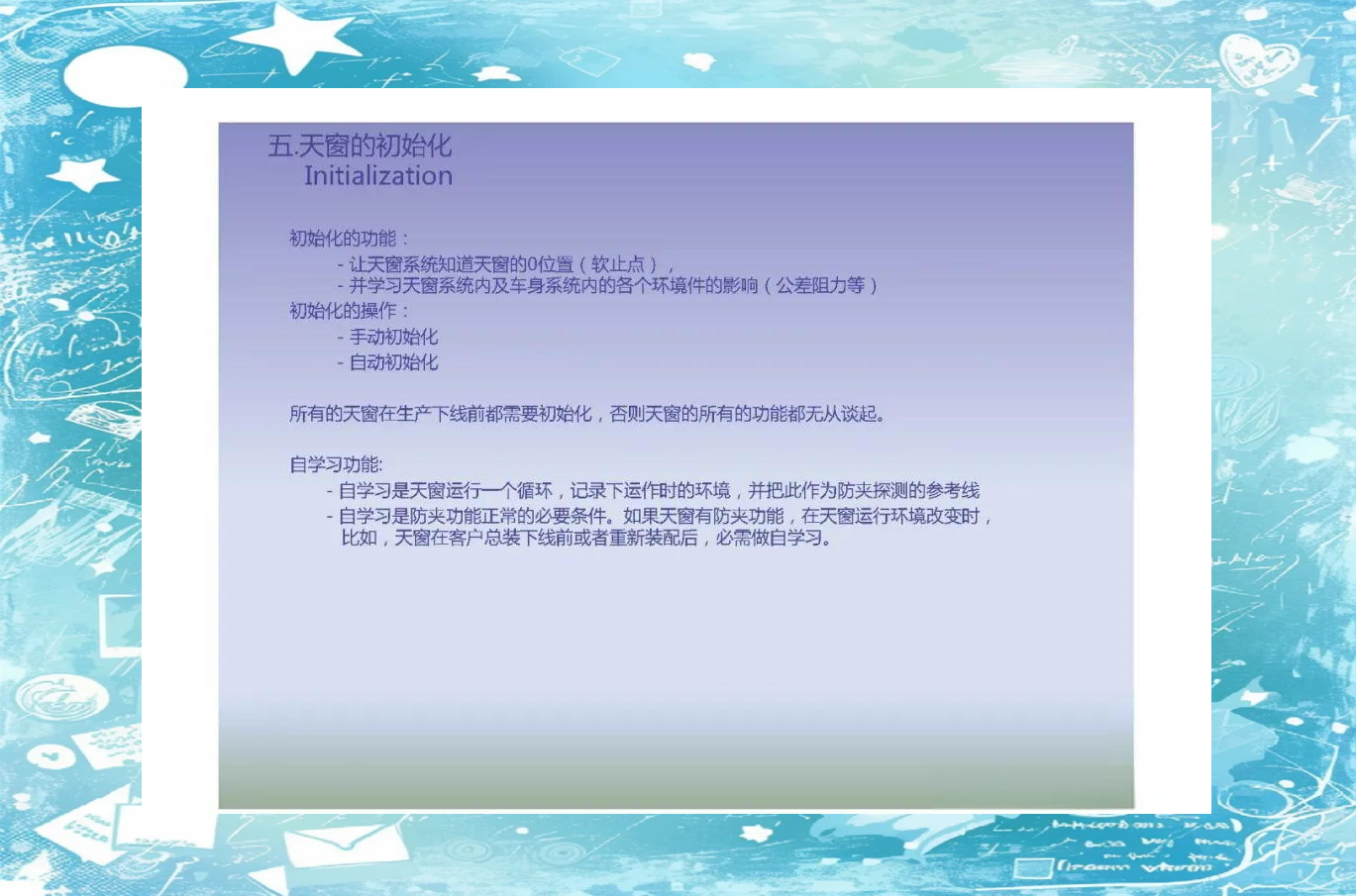 五.天窗的初始化
Initialization

初始化的功能：
- 让天窗系统知道天窗的0位置（软止点），
- 并学习天窗系统内及车身系统内的各个环境件的影响（公差阻力等）
初始化的操作：
- 手动初始化
- 自动初始化

所有的天窗在生产下线前都需要初始化，否则天窗的所有的功能都无从谈起。

自学习功能:
- 自学习是天窗运行一个循环，记录下运作时的环境，并把此作为防夹探测的参考线
- 自学习是防夹功能正常的必要条件。如果天窗有防夹功能，在天窗运行环境改变时，比如，天窗在客户总装下线前或者重新装配后，必需做自学习。